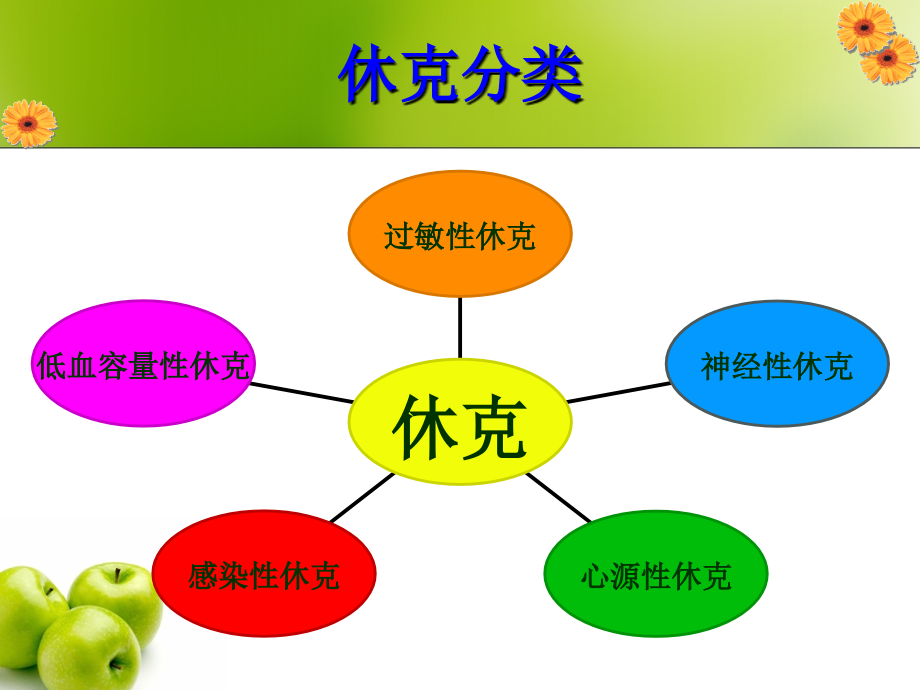 休克分类

过敏性休克

低血容量性休克

神经性休克

休克

感染性休克

心源性休克